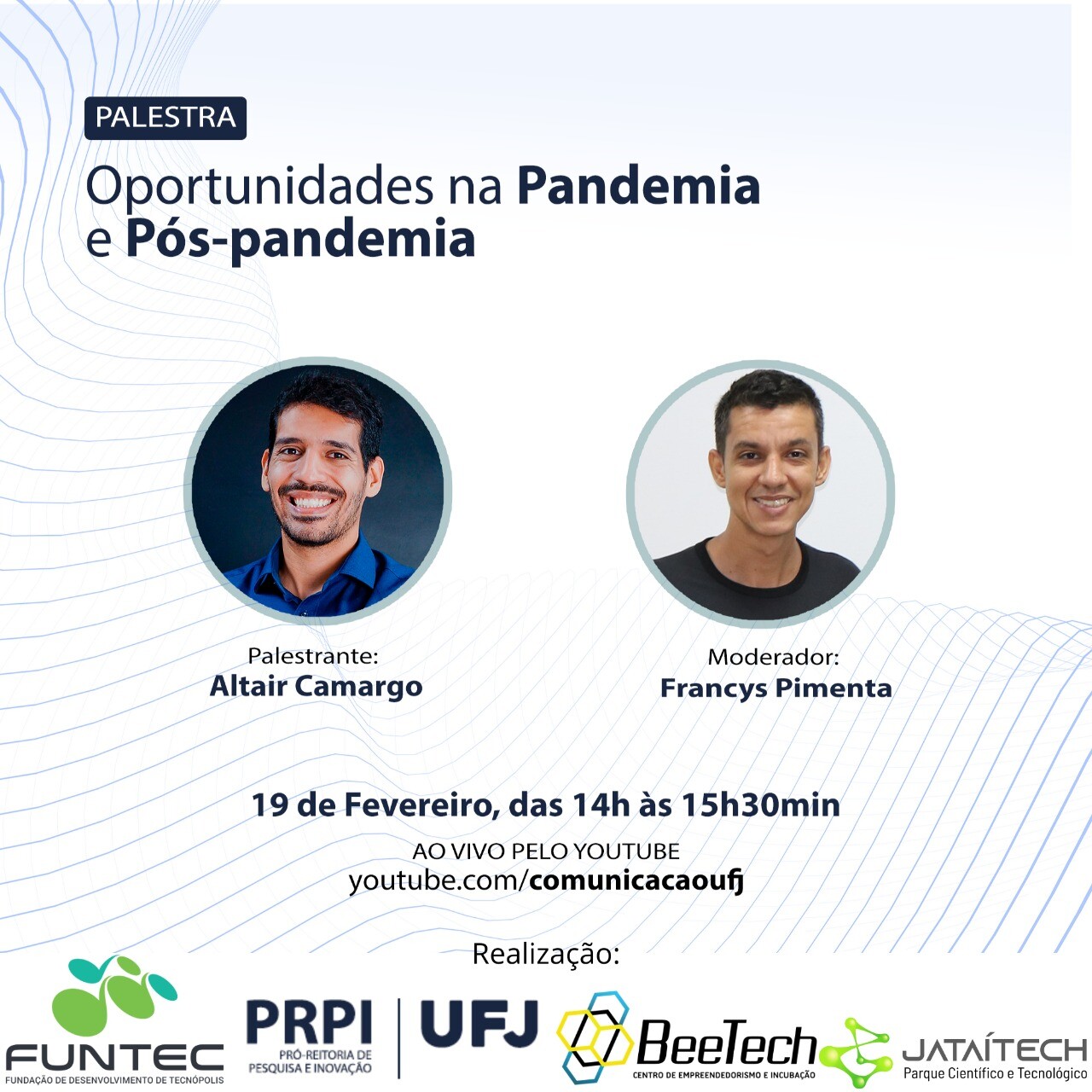 PALESTRA

Oportunidades na Pandemia e Pós-pandemia

Palestrante:
Altair Camargo

Moderador:
Francys Pimenta

19 de Fevereiro, das 14h às 15h30min

AO VIVO PELO YOUTUBE
youtube.com/comunicacaoufj

Realização:

FUNTEC
FUNDAÇÃO DE DESENVOLVIMENTO DE TECNÓPOLIS

PRPI
PRÓ-REITORIA DE PESQUISA E INOVAÇÃO

UFJ

BeeTech
CENTRO DE EMPREENDEDORISMO E INCUBAÇÃO

JATAÍTECH
Parque Científico e Tecnológico